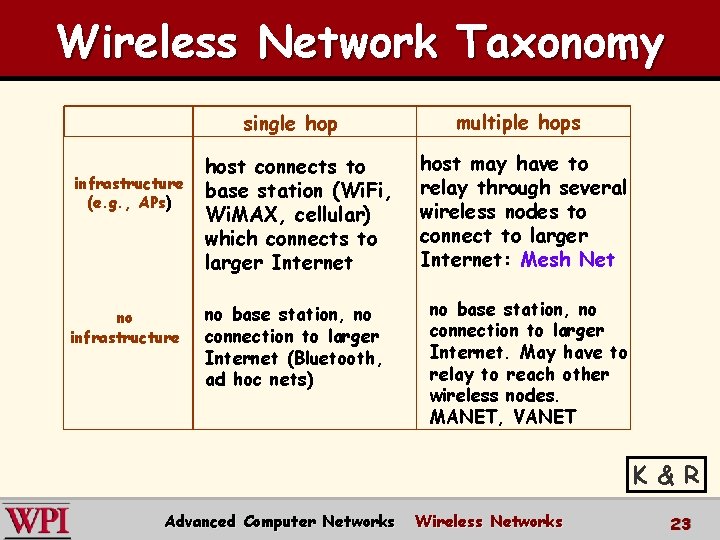 Wireless Network Taxonomy

| | single hop | multiple hops |
|---|---|---|
| infrastructure (e.g., APs) | host connects to base station (WiFi, WiMAX, cellular) which connects to larger Internet | host may have to relay through several wireless nodes to connect to larger Internet: Mesh Net |
| no infrastructure | no base station, no connection to larger Internet (Bluetooth, ad hoc nets) | no base station, no connection to larger Internet. May have to relay to reach other wireless nodes. MANET, VANET |

K & R

WPI Advanced Computer Networks Wireless Networks 23